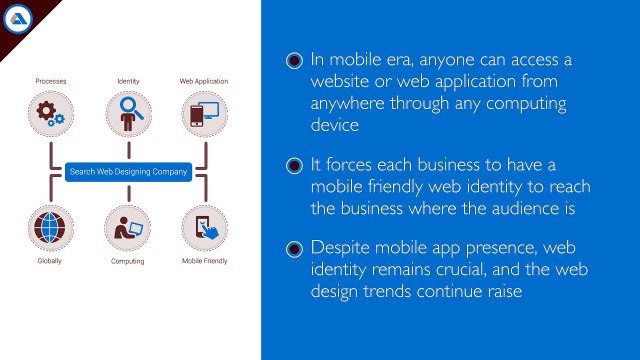 Processes

Identity

Web Application

Search Web Designing Company

Globally

Computing

Mobile Friendly

In mobile era, anyone can access a website or web application from anywhere through any computing device

It forces each business to have a mobile friendly web identity to reach the business where the audience is

Despite mobile app presence, web identity remains crucial, and the web design trends continue raise